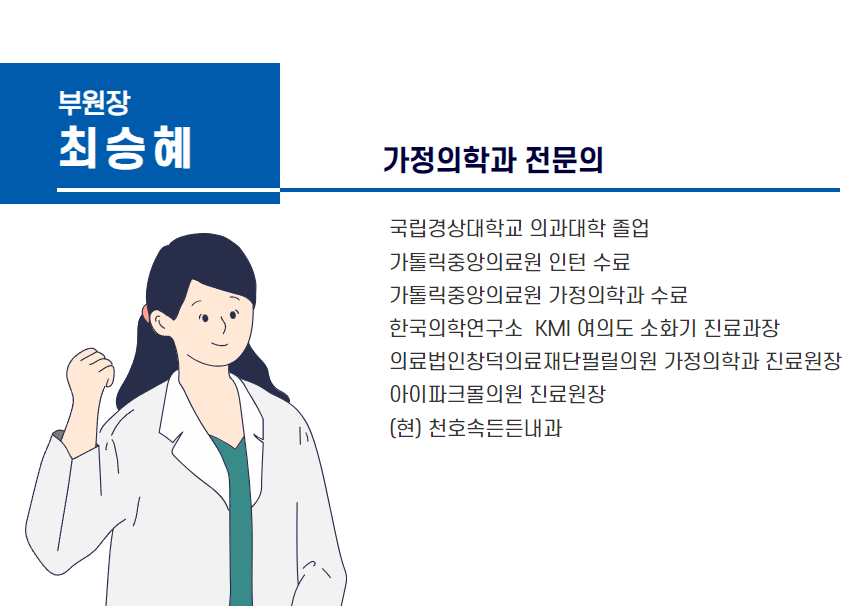 부원장
최승혜

가정의학과 전문의

국립경상대학교 의과대학 졸업
가톨릭중앙의료원 인턴 수료
가톨릭중앙의료원 가정의학과 수료
한국의학연구소 KMI 여의도 소화기 진료과장
의료법인창덕의료재단필립의원 가정의학과 진료원장
아이파크몰의원 진료원장
(현) 천호속든든내과